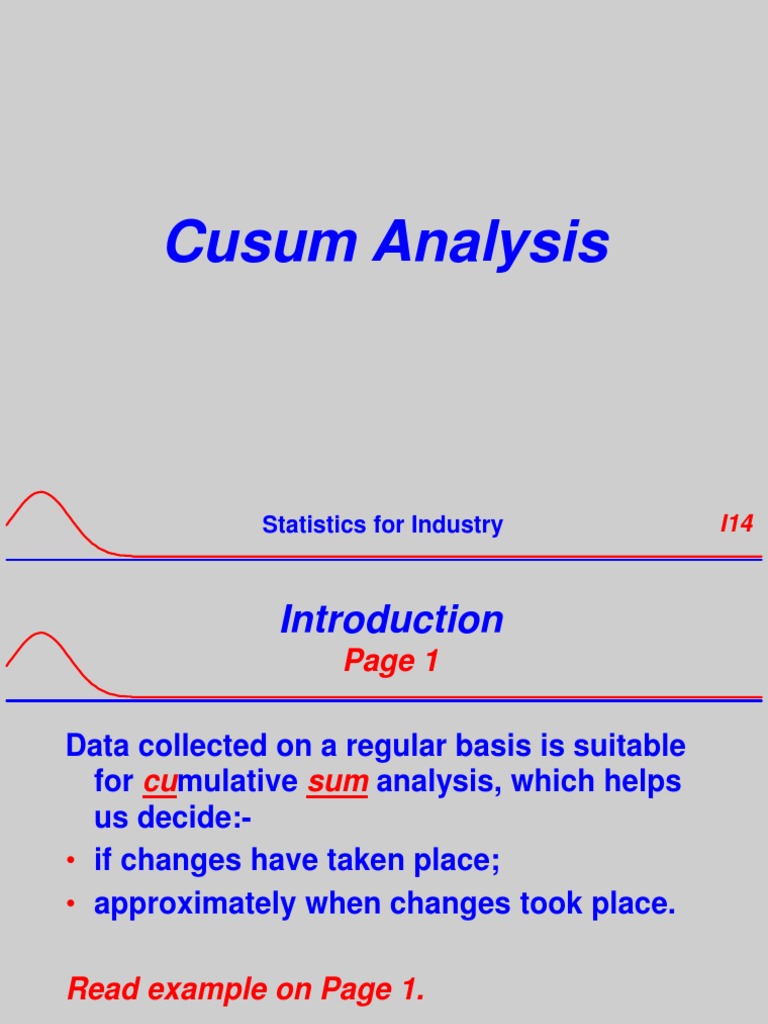 Cusum Analysis

Statistics for Industry

I14

Introduction

Page 1

Data collected on a regular basis is suitable for cumulative sum analysis, which helps us decide:-

• if changes have taken place;

• approximately when changes took place.

Read example on Page 1.